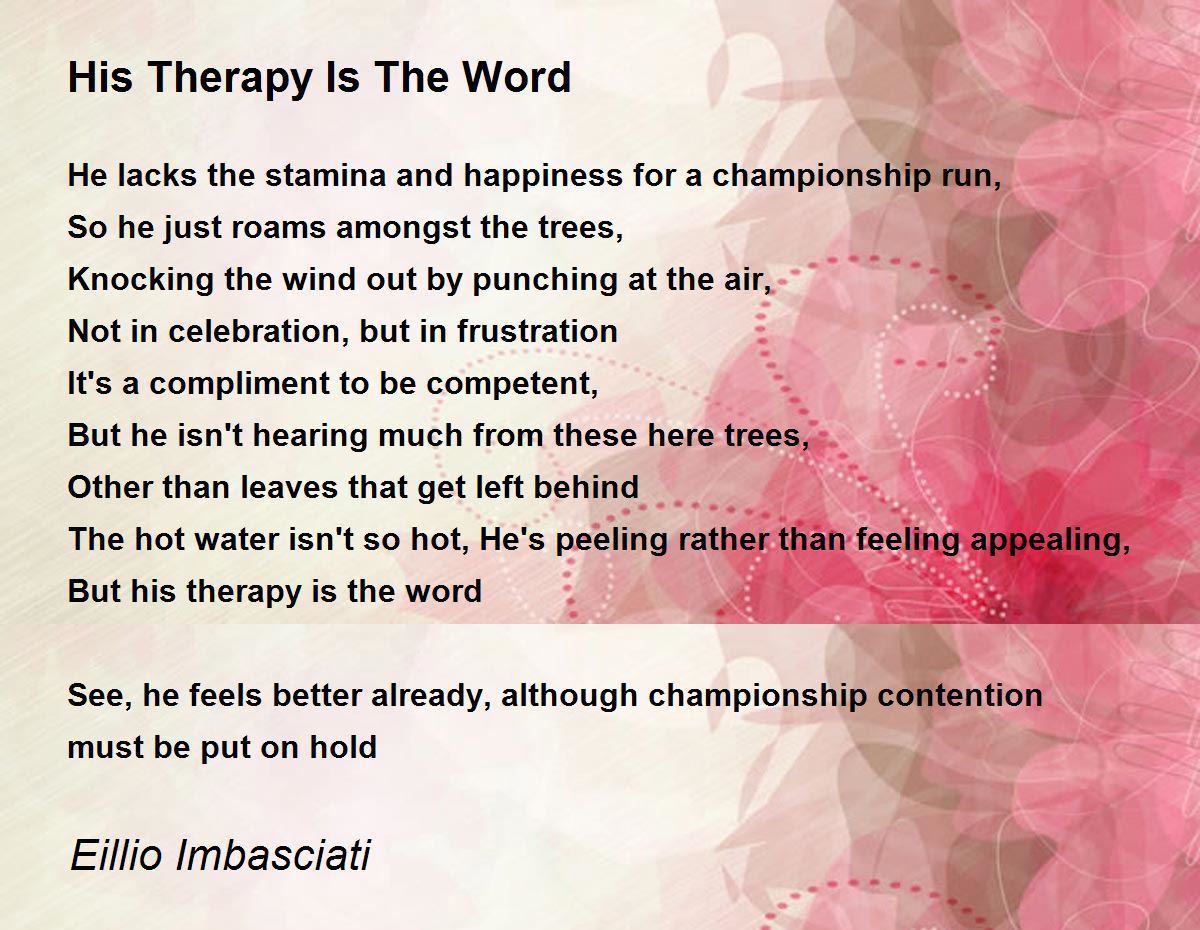 His Therapy Is The Word

He lacks the stamina and happiness for a championship run,
So he just roams amongst the trees,
Knocking the wind out by punching at the air,
Not in celebration, but in frustration
It's a compliment to be competent,
But he isn't hearing much from these here trees,
Other than leaves that get left behind
The hot water isn't so hot, He's peeling rather than feeling appealing,
But his therapy is the word

See, he feels better already, although championship contention must be put on hold

Eillio Imbasciati